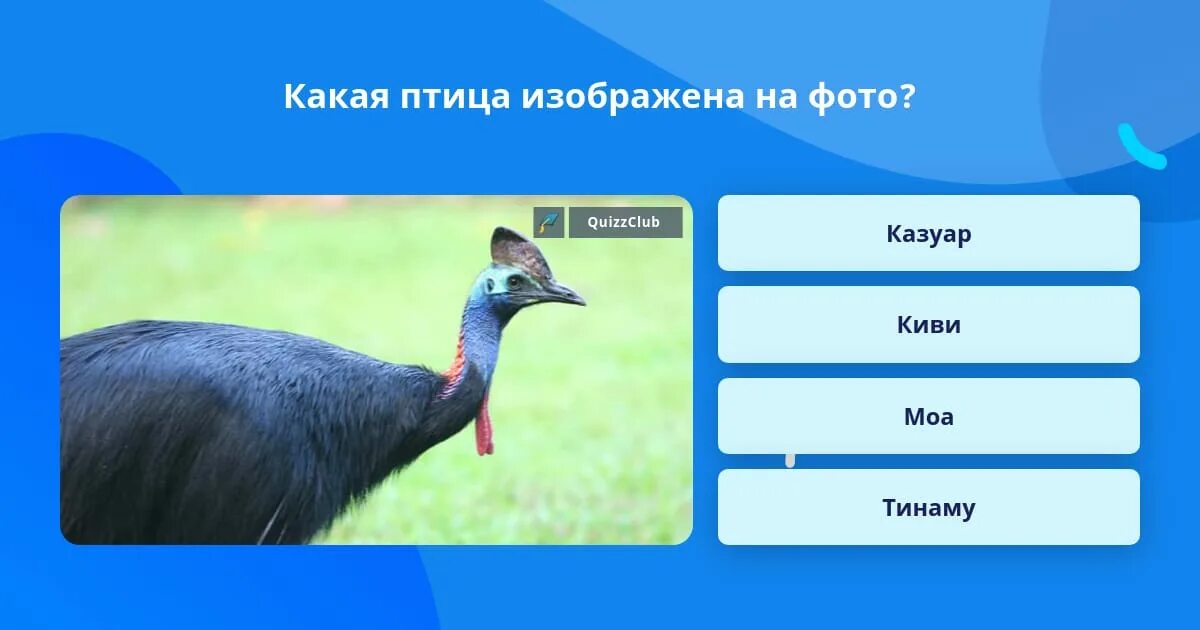 Какая птица изображена на фото?

QuizzClub

Казуар

Киви

Моа

Тинаму